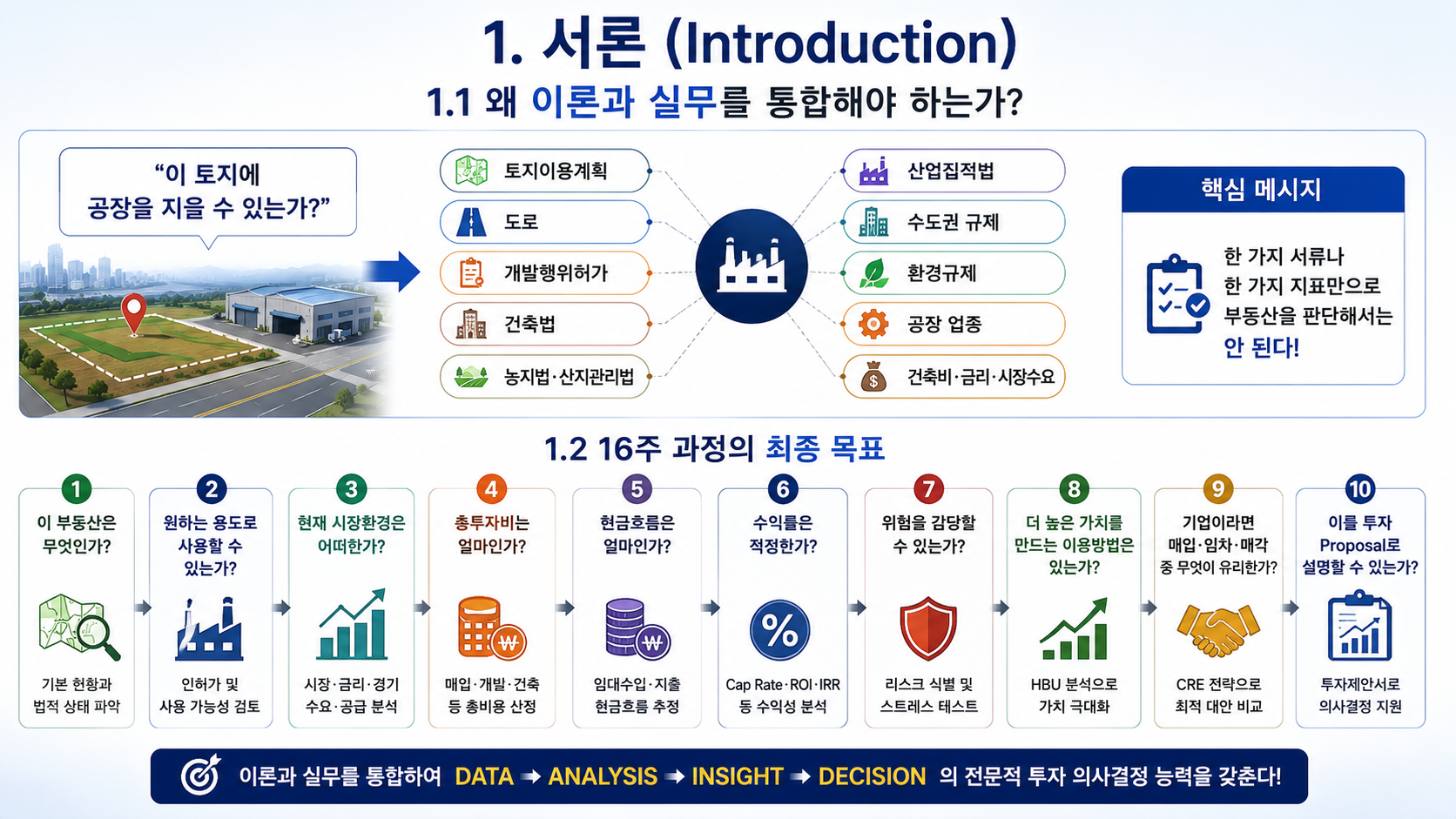 1. 서론 (Introduction)

1.1 왜 이론과 실무를 통합해야 하는가?

“이 토지에 공장을 지을 수 있는가?”

토지이용계획
도로
개발행위허가
건축법
농지법·산지관리법

산업집적법
수도권 규제
환경규제
공장 업종
건축비·금리·시장수요

핵심 메시지

한 가지 서류나 한 가지 지표만으로 부동산을 판단해서는 안 된다!

1.2 16주 과정의 최종 목표

1
이 부동산은 무엇인가?
기본 현황과 법적 상태 파악

2
원하는 용도로 사용할 수 있는가?
인허가 및 사용 가능성 검토

3
현재 시장환경은 어떠한가?
시장·금리·경기 수요·공급 분석

4
총투자비는 얼마인가?
매입·개발·건축 등 총비용 산정

5
현금흐름은 얼마인가?
임대수입·지출 현금흐름 추정

6
수익률은 적정한가?
Cap Rate·ROI·IRR 등 수익성 분석

7
위험을 감당할 수 있는가?
리스크 식별 및 스트레스 테스트

8
더 높은 가치를 만드는 이용방법은 있는가?
HBU 분석으로 가치 극대화

9
기업이라면 매입·임차·매각 중 무엇이 유리한가?
CRE 전략으로 최적 대안 비교

10
이를 투자 Proposal로 설명할 수 있는가?
투자제안서로 의사결정 지원

이론과 실무를 통합하여 DATA → ANALYSIS → INSIGHT → DECISION 의 전문적 투자 의사결정 능력을 갖춘다!